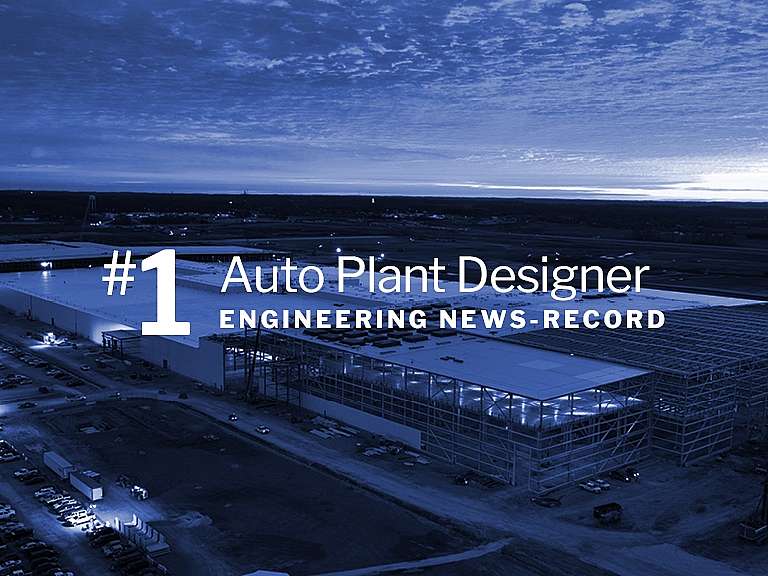 #1 Auto Plant Designer
ENGINEERING NEWS-RECORD